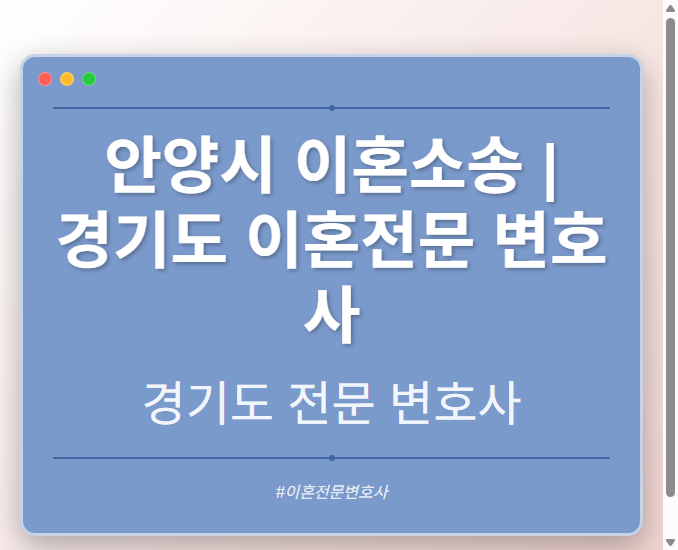 안양시 이혼소송 | 경기도 이혼전문 변호사

경기도 전문 변호사

#이혼전문변호사